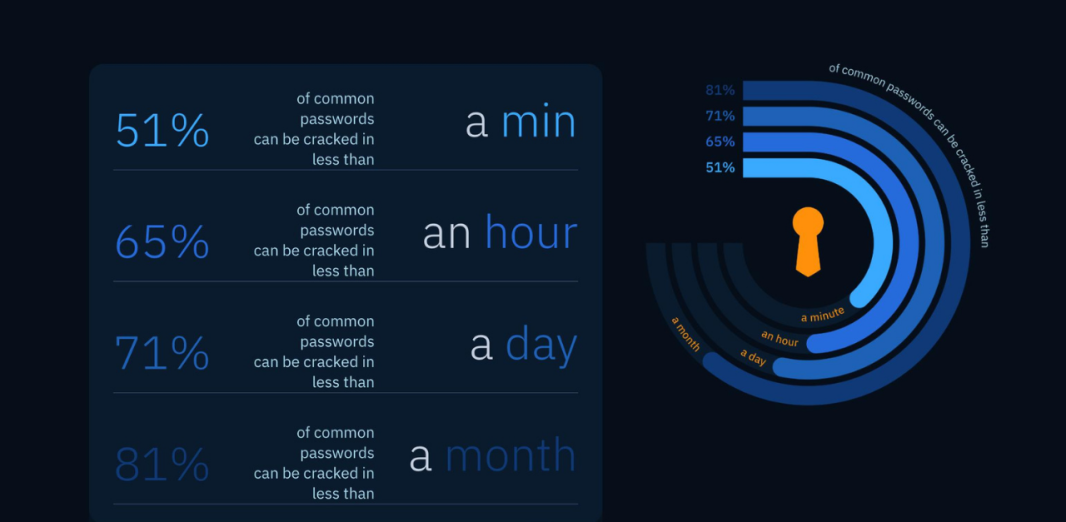 51% of common passwords can be cracked in less than a min

65% of common passwords can be cracked in less than an hour

71% of common passwords can be cracked in less than a day

81% of common passwords can be cracked in less than a month

of common passwords can be cracked in less than

81%
71%
65%
51%

a minute
an hour
a day
a month